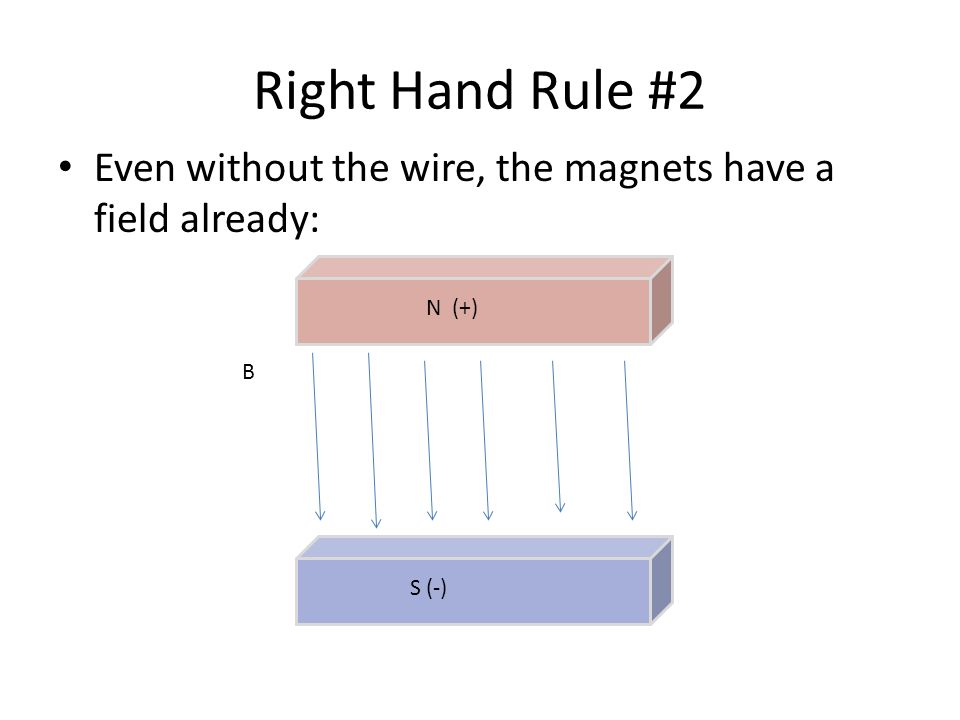 Right Hand Rule #2

• Even without the wire, the magnets have a field already:

N (+)

B

S (-)